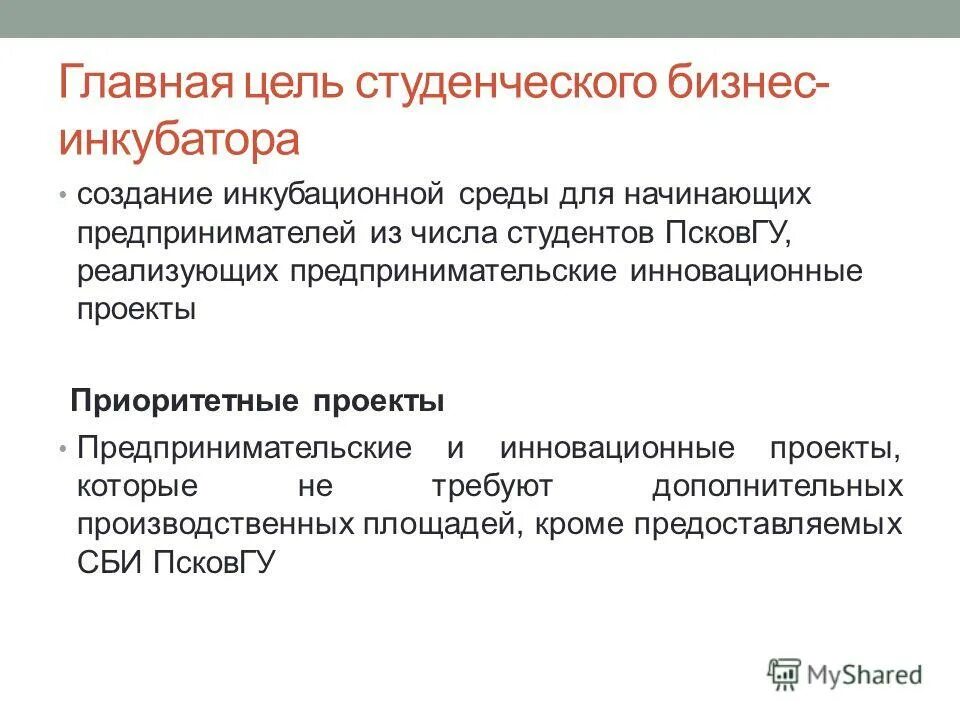 Главная цель студенческого бизнес-инкубатора

• создание инкубационной среды для начинающих предпринимателей из числа студентов ПсковГУ, реализующих предпринимательские инновационные проекты

Приоритетные проекты

• Предпринимательские и инновационные проекты, которые не требуют дополнительных производственных площадей, кроме предоставляемых СБИ ПсковГУ

MyShared